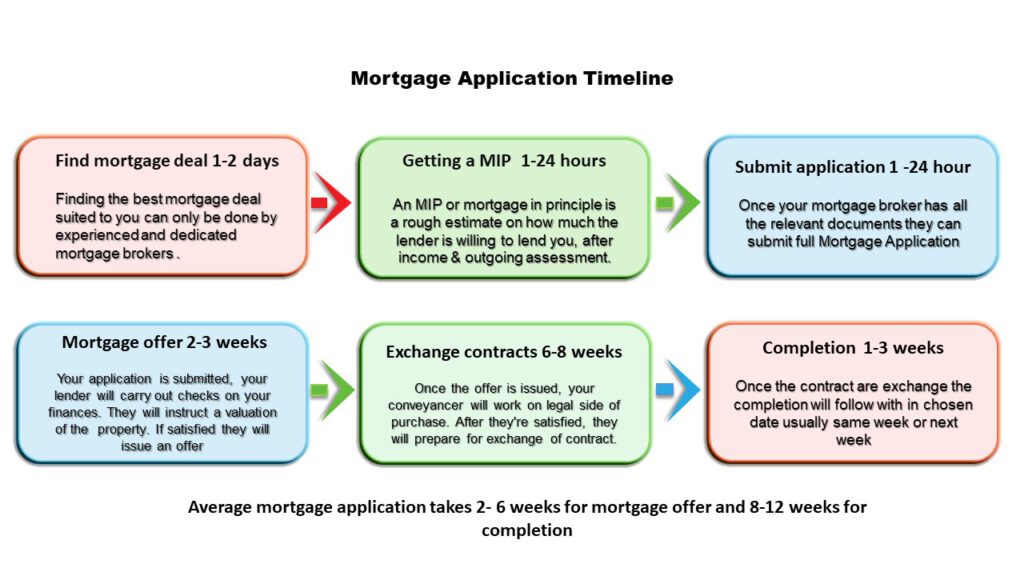 Mortgage Application Timeline

Find mortgage deal 1-2 days

Finding the best mortgage deal suited to you can only be done by experienced and dedicated mortgage brokers .

Getting a MIP 1-24 hours

An MIP or mortgage in principle is a rough estimate on how much the lender is willing to lend you, after income & outgoing assessment.

Submit application 1 -24 hour

Once your mortgage broker has all the relevant documents they can submit full Mortgage Application

Mortgage offer 2-3 weeks

Your application is submitted, your lender will carry out checks on your finances. They will instruct a valuation of the property. If satisfied they will issue an offer

Exchange contracts 6-8 weeks

Once the offer is issued, your conveyancer will work on legal side of purchase. After they're satisfied, they will prepare for exchange of contract.

Completion 1-3 weeks

Once the contract are exchange the completion will follow with in chosen date usually same week or next week

Average mortgage application takes 2- 6 weeks for mortgage offer and 8-12 weeks for completion